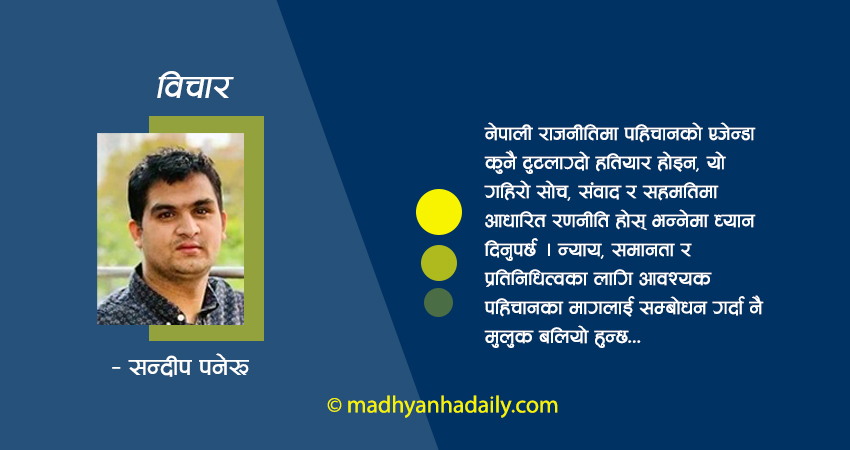 विचार

- सन्दीप पनेरू

नेपाली राजनीतिमा पहिचानको एजेन्डा कुनै टुटलाग्दो हतियार होइन, यो गहिरो सोच, संवाद र सहमतिमा आधारित रणनीति होस् भन्नेमा ध्यान दिनुपर्छ । न्याय, समानता र प्रतिनिधित्वका लागि आवश्यक पहिचानका मागलाई सम्बोधन गर्दा नै मुलुक बलियो हुन्छ...

© madhyanhadaily.com